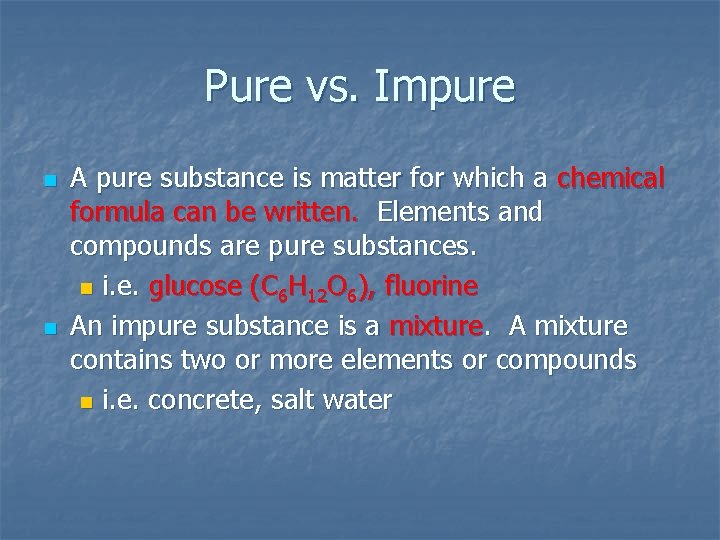 Pure vs. Impure

A pure substance is matter for which a chemical formula can be written. Elements and compounds are pure substances.

i.e. glucose ($C_6H_{12}O_6$), fluorine

An impure substance is a mixture. A mixture contains two or more elements or compounds

i.e. concrete, salt water